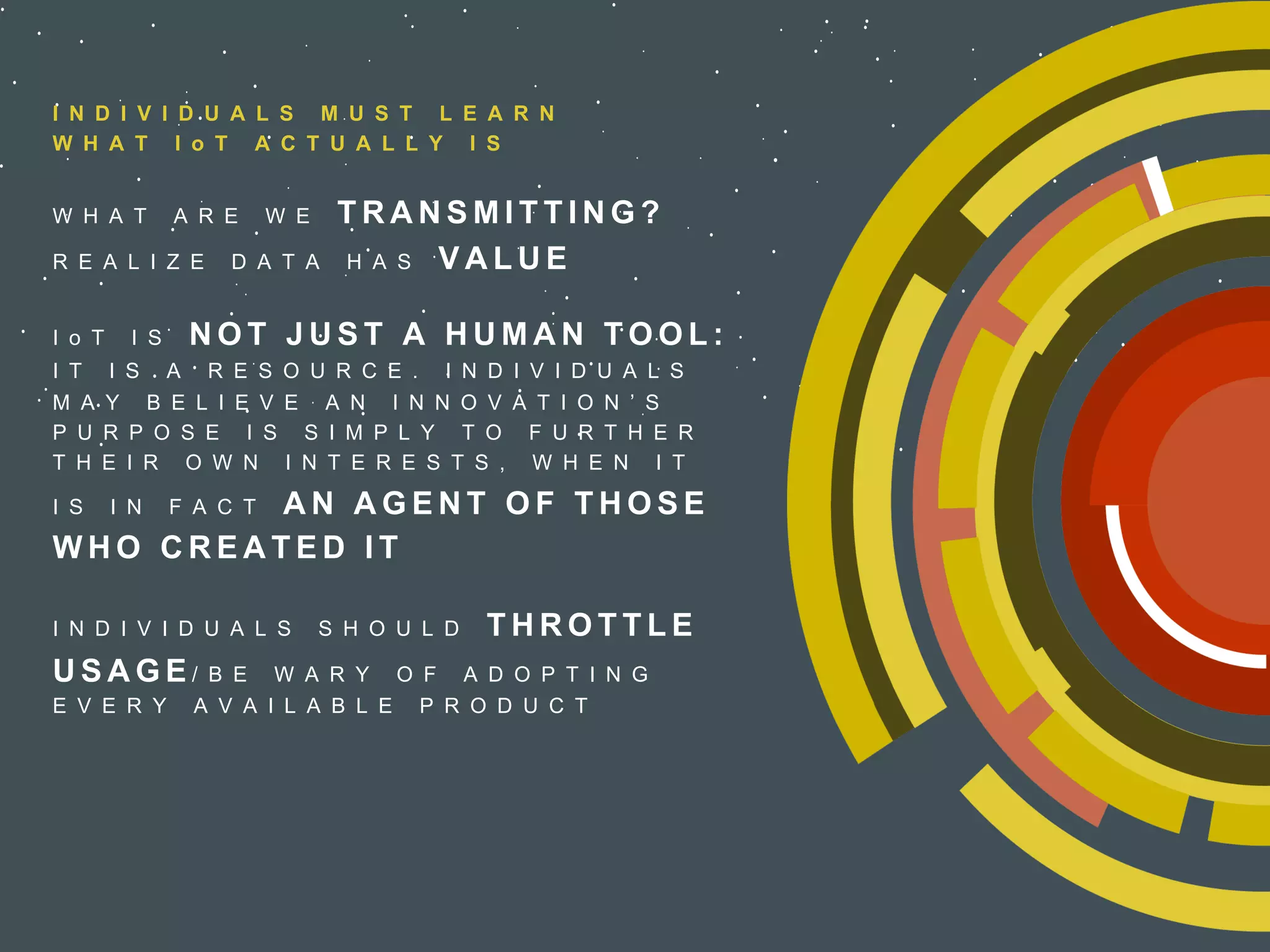 INDIVIDUALS MUST LEARN WHAT IoT ACTUALLY IS

WHAT ARE WE TRANSMITTING?
REALIZE DATA HAS VALUE

IoT IS NOT JUST A HUMAN TOOL: IT IS A RESOURCE. INDIVIDUALS MAY BELIEVE AN INNOVATION'S PURPOSE IS SIMPLY TO FURTHER THEIR OWN INTERESTS, WHEN IT IS IN FACT AN AGENT OF THOSE WHO CREATED IT

INDIVIDUALS SHOULD THROTTLE USAGE/BE WARY OF ADOPTING EVERY AVAILABLE PRODUCT